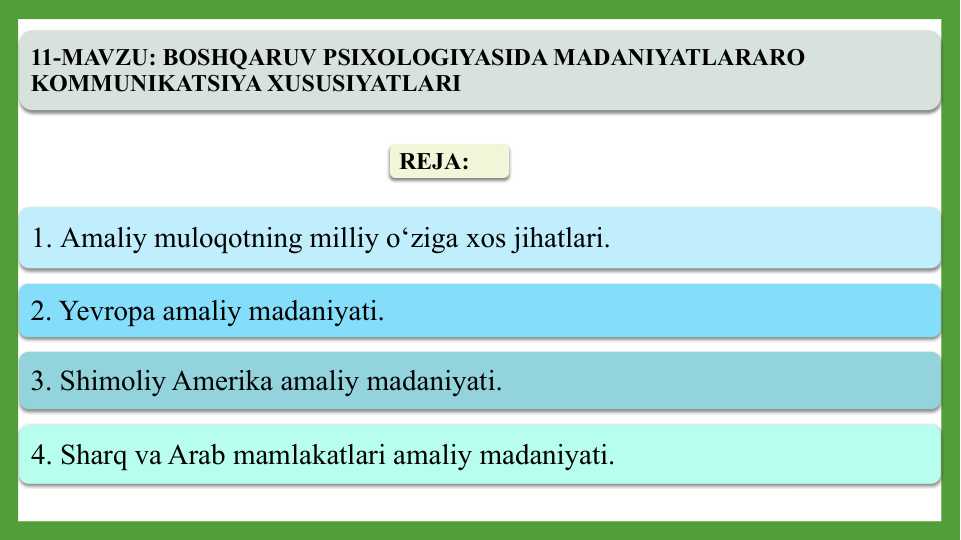 11-MAVZU: BOSHQARUV PSIXOLOGIYASIDA MADANIYATLARARO KOMMUNIKATSIYA XUSUSIYATLARI

REJA:

1. Amaliy muloqotning milliy o‘ziga xos jihatlari.

2. Yevropa amaliy madaniyati.

3. Shimoliy Amerika amaliy madaniyati.

4. Sharq va Arab mamlakatlari amaliy madaniyati.